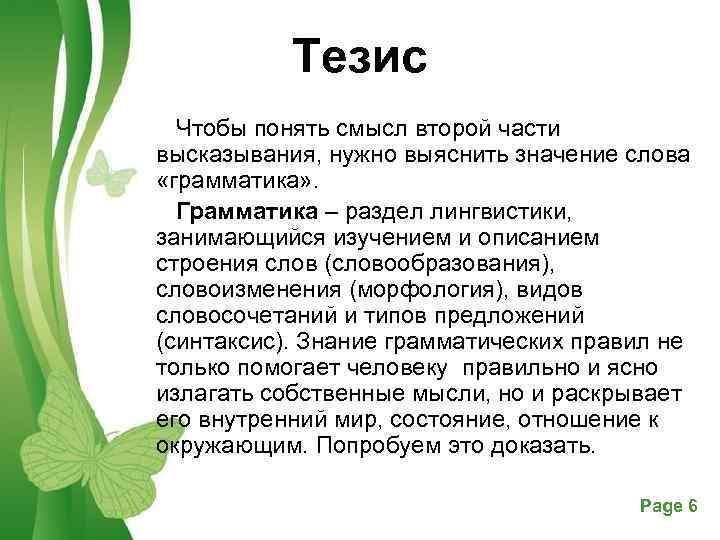 Тезис

Чтобы понять смысл второй части высказывания, нужно выяснить значение слова «грамматика».

Грамматика – раздел лингвистики, занимающийся изучением и описанием строения слов (словообразования), словоизменения (морфология), видов словосочетаний и типов предложений (синтаксис). Знание грамматических правил не только помогает человеку правильно и ясно излагать собственные мысли, но и раскрывает его внутренний мир, состояние, отношение к окружающим. Попробуем это доказать.

Page 6